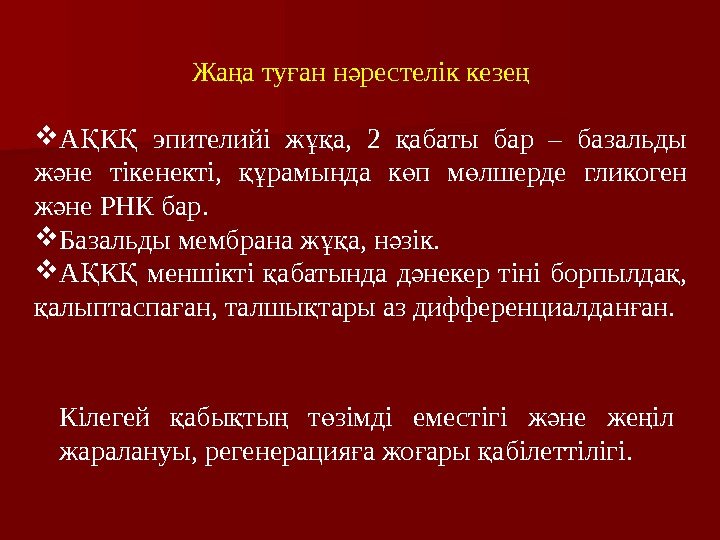 Жаңа туған нәрестелік кезең

❖АҚКҚ эпителийі жұқа, 2 қабаты бар – базальды және тікенекті, құрамында көп мөлшерде гликоген және РНК бар.
❖Базальды мембрана жұқа, нәзік.
❖АҚКҚ меншікті қабатында дәнекер тіні борпылдақ, қалыптаспаған, талшықтары аз дифференциалданған.

Кілегей қабықтың төзімді еместігі және жеңіл жаралануы, регенерацияға жоғары қабілеттілігі.